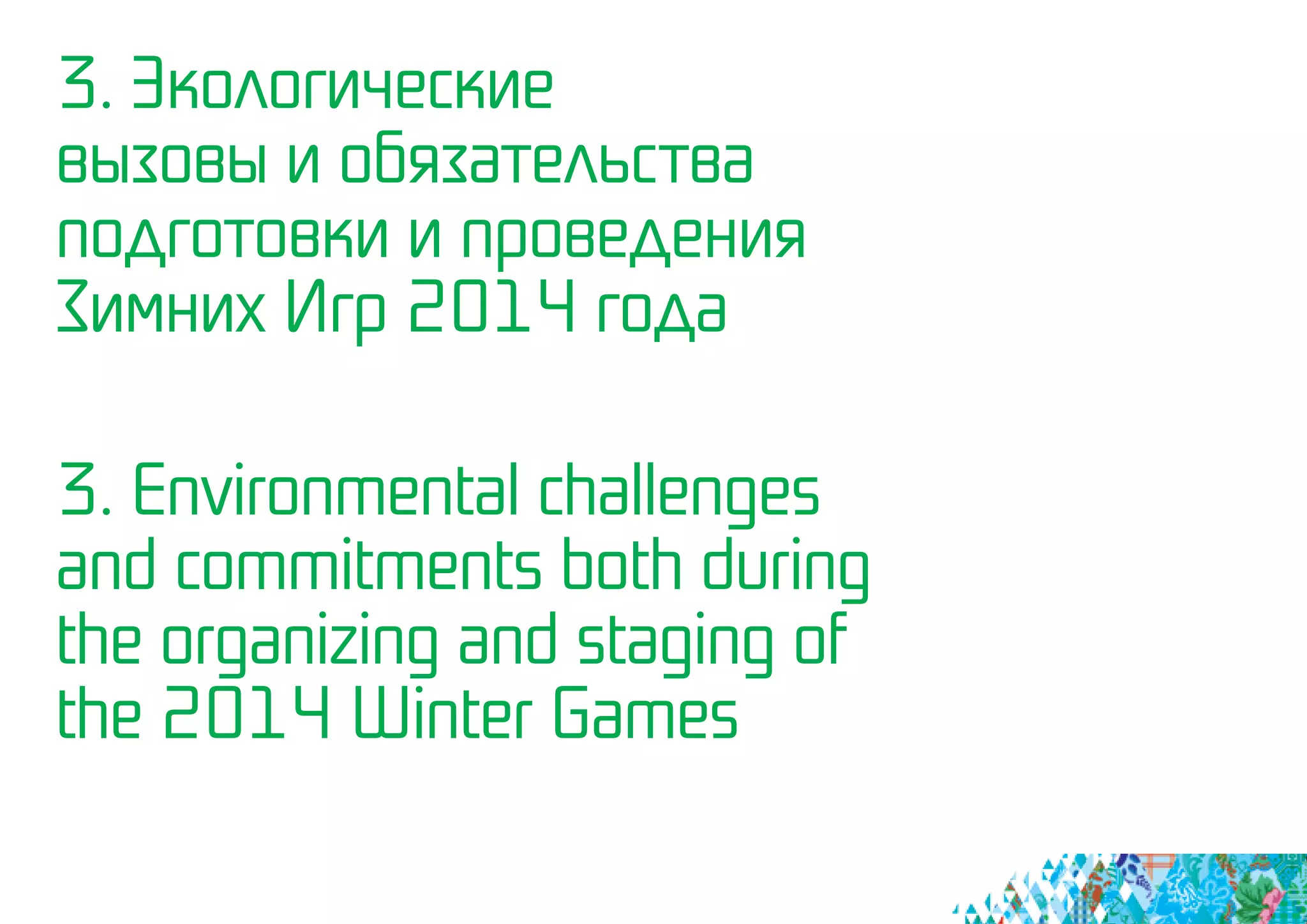 3. Экологические вызовы и обязательства подготовки и проведения Зимних Игр 2014 года

3. Environmental challenges and commitments both during the organizing and staging of the 2014 Winter Games